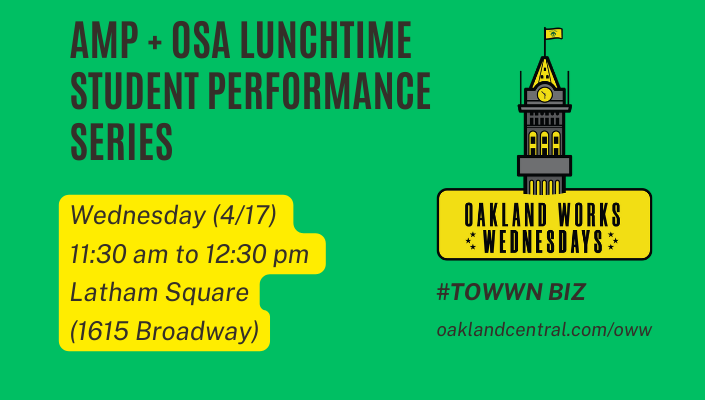 AMP + OSA LUNCHTIME STUDENT PERFORMANCE SERIES

Wednesday (4/17)
11:30 am to 12:30 pm
Latham Square
(1615 Broadway)

OAKLAND WORKS
WEDNESDAYS

#TOWWN BIZ

oaklandcentral.com/oww